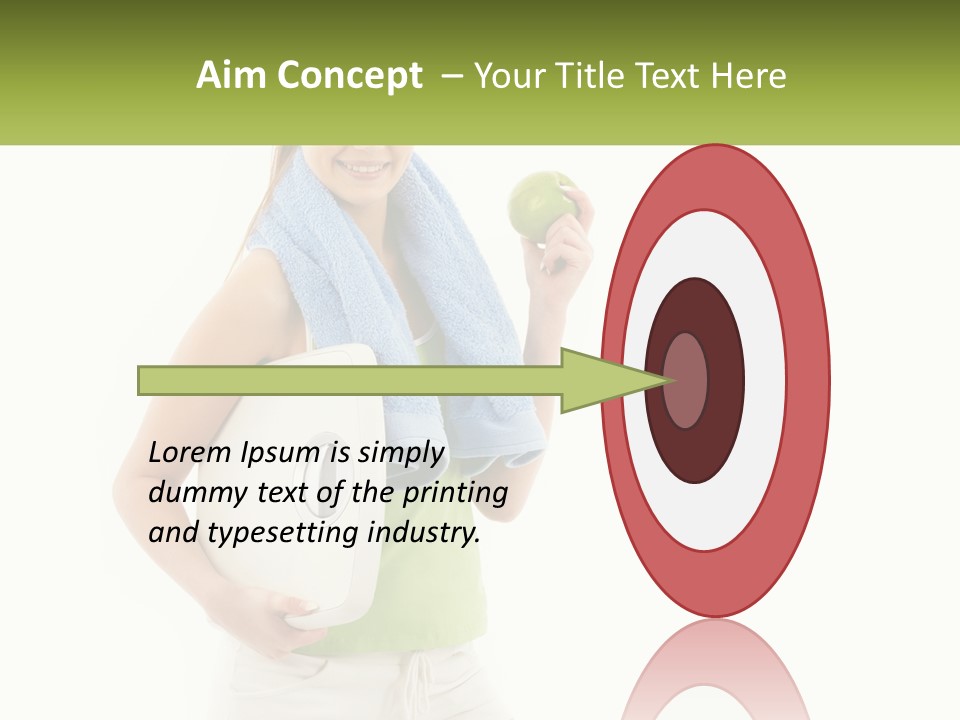 Aim Concept – Your Title Text Here

Lorem Ipsum is simply dummy text of the printing and typesetting industry.